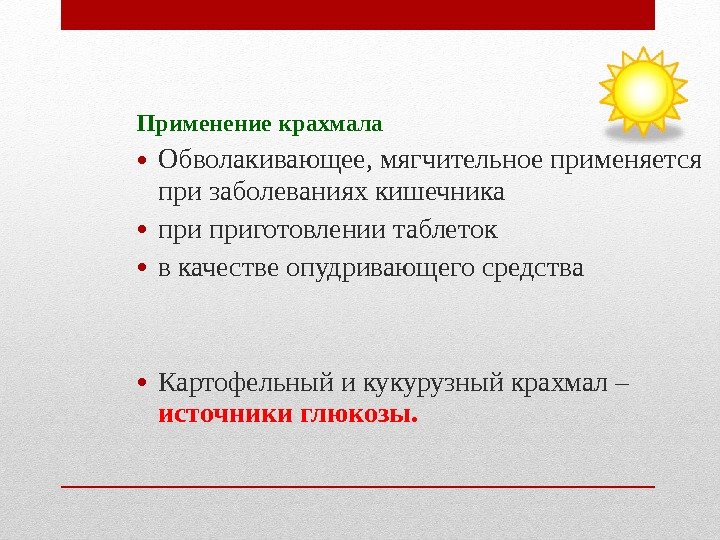 Применение крахмала

• Обволакивающее, мягчительное применяется при заболеваниях кишечника
• при приготовлении таблеток
• в качестве опудривающего средства

• Картофельный и кукурузный крахмал – источники глюкозы.